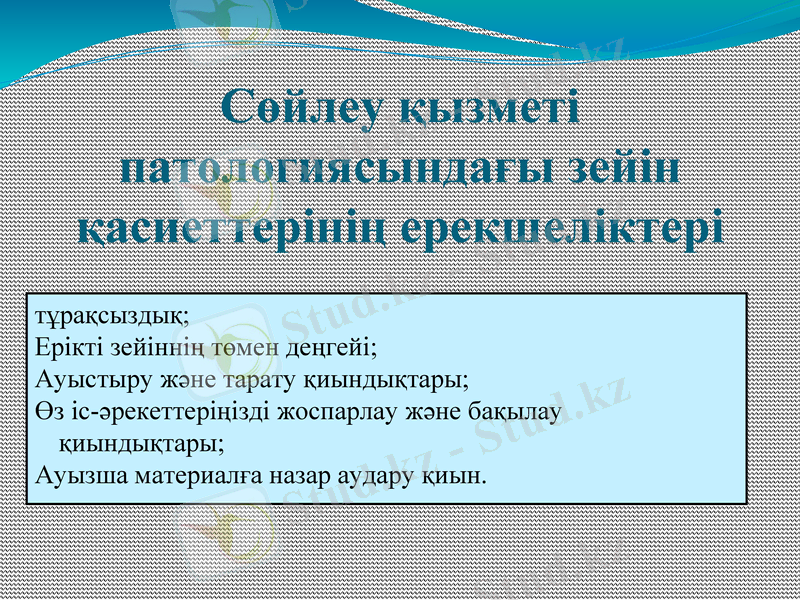 Сөйлеу қызметі патологиясындағы зейін қасиеттерінің ерекшеліктері

тұрақсыздық;
Ерікті зейіннің төмен деңгейі;
Ауыстыру және тарату қиындықтары;
Өз іс-әрекеттеріңізді жоспарлау және бақылау қиындықтары;
Ауызша материалға назар аудару қиын.

Stud.kz - Stud.kz